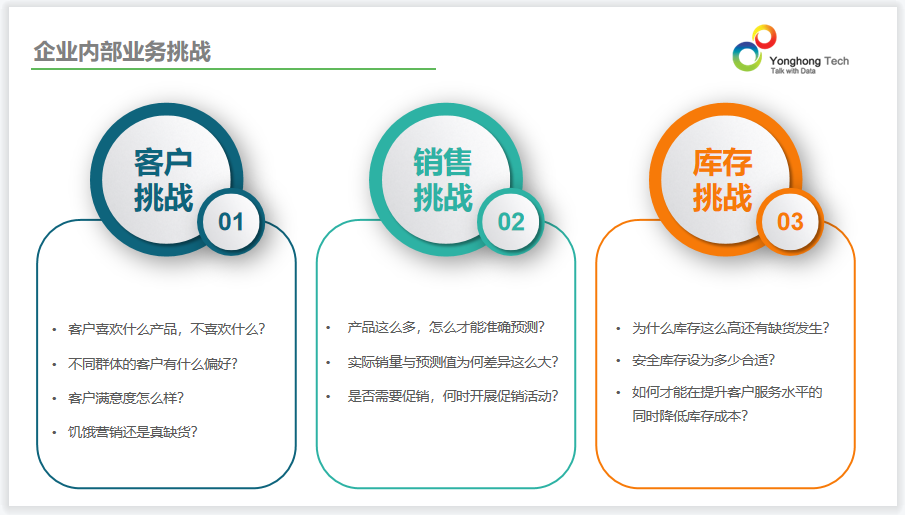 企业内部业务挑战

Yonghong Tech
Talk with Data

客户挑战
01

• 客户喜欢什么产品，不喜欢什么？
• 不同群体的客户有什么偏好？
• 客户满意度怎么样？
• 饥饿营销还是真缺货？

销售挑战
02

• 产品这么多，怎么才能准确预测？
• 实际销量与预测值为何差异这么大？
• 是否需要促销，何时开展促销活动？

库存挑战
03

• 为什么库存这么高还有缺货发生？
• 安全库存设为多少合适？
• 如何才能在提升客户服务水平的同时降低库存成本？